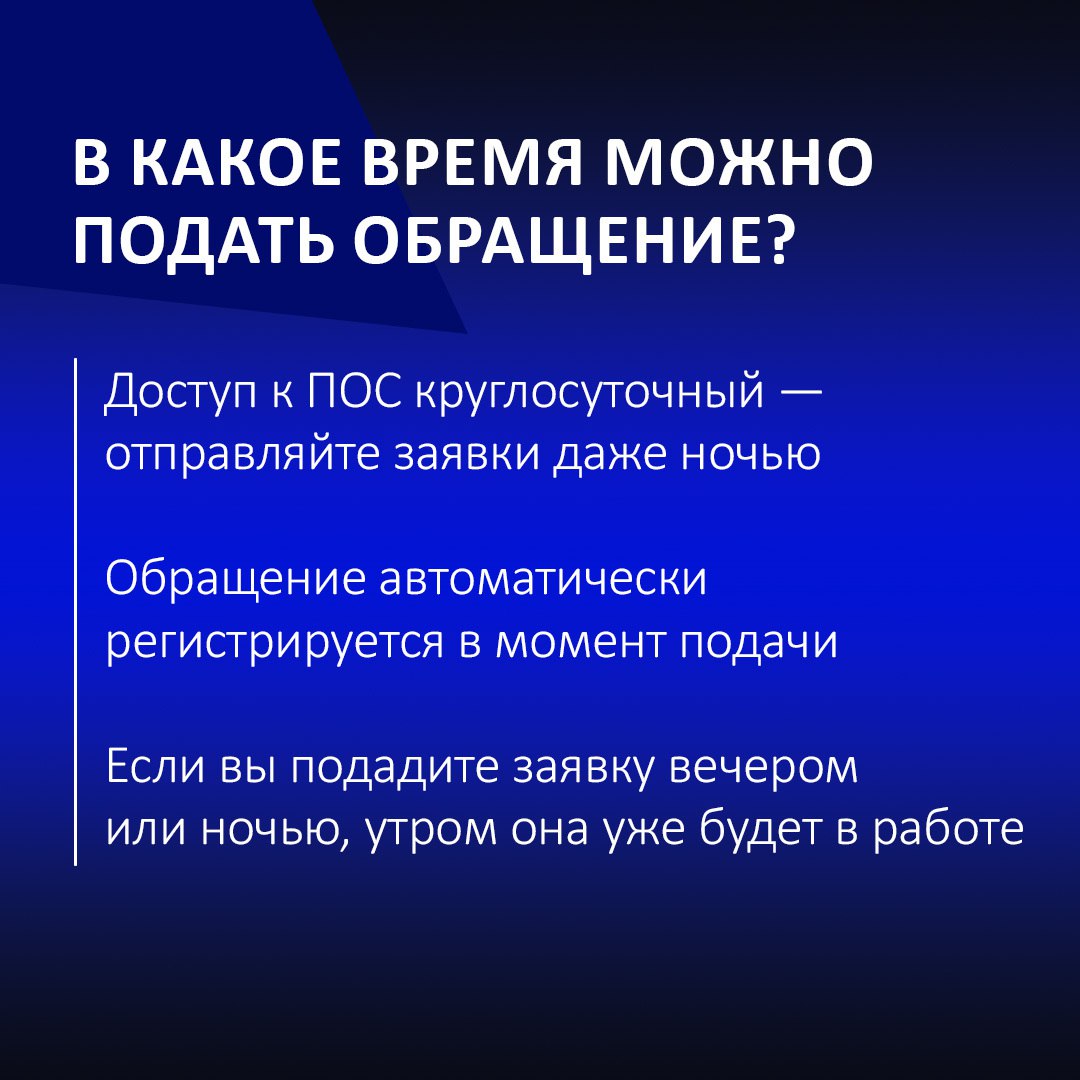 В КАКОЕ ВРЕМЯ МОЖНО ПОДАТЬ ОБРАЩЕНИЕ?

Доступ к ПОС круглосуточный — отправляйте заявки даже ночью

Обращение автоматически регистрируется в момент подачи

Если вы подадите заявку вечером или ночью, утром она уже будет в работе